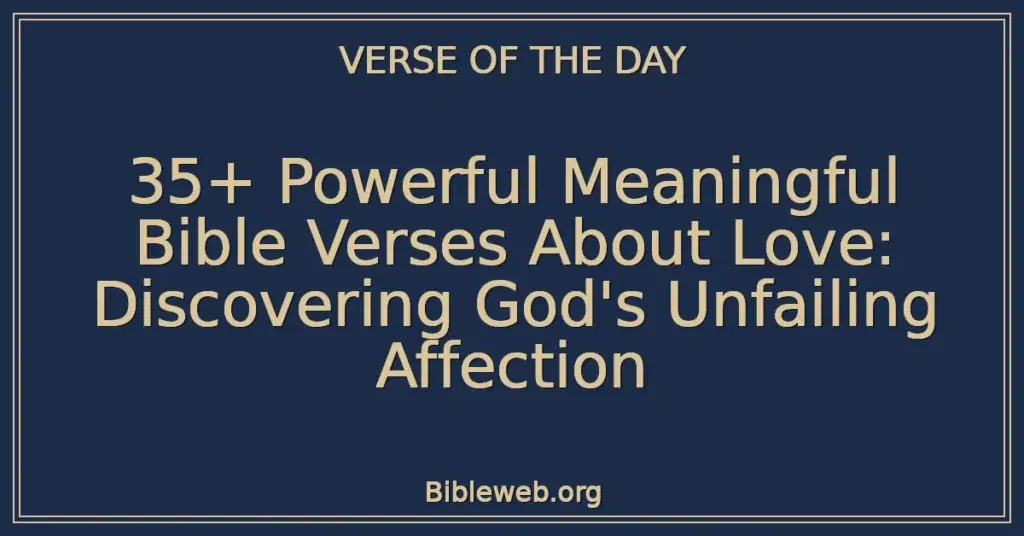 VERSE OF THE DAY

35+ Powerful Meaningful Bible Verses About Love: Discovering God's Unfailing Affection

Bibleweb.org